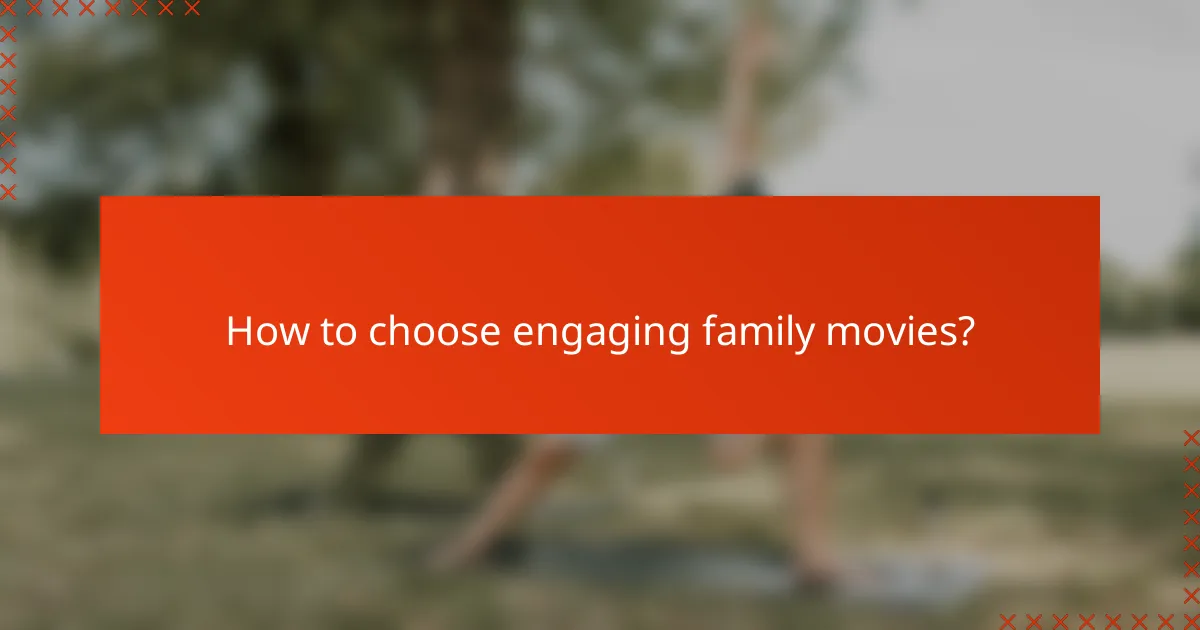 How to choose engaging family movies?